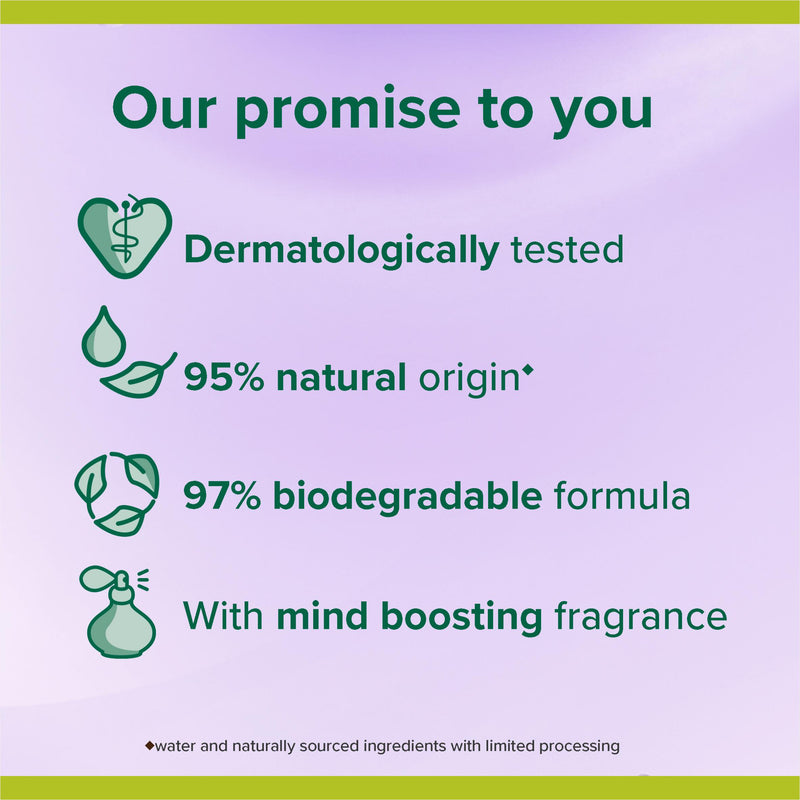 Our promise to you

Dermatologically tested

95% natural origin◆

97% biodegradable formula

With mind boosting fragrance

◆water and naturally sourced ingredients with limited processing